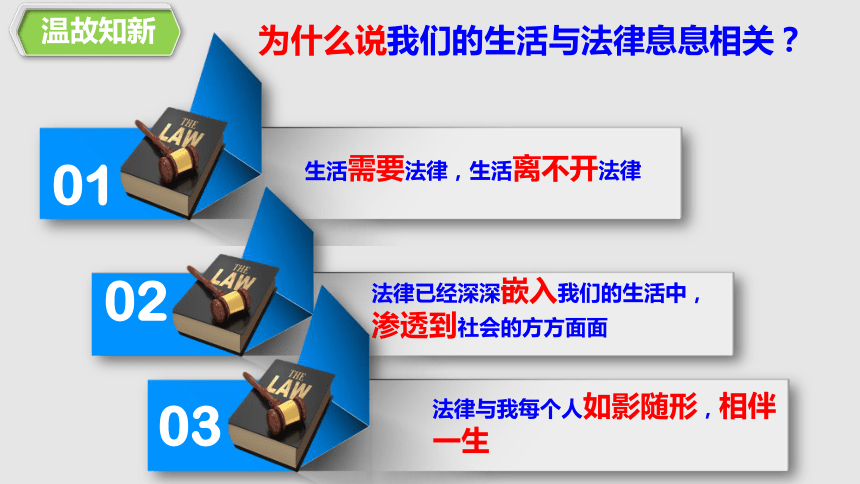 温故知新

为什么说我们的生活与法律息息相关？

01
THE LAW
生活需要法律，生活离不开法律

02
THE LAW
法律已经深深嵌入我们的生活中，渗透到社会的方方面面

03
THE LAW
法律与我每个人如影随形，相伴一生